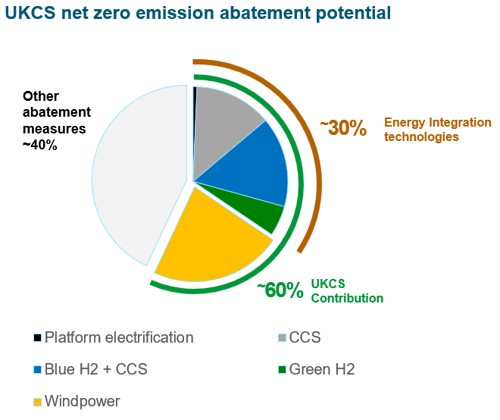 UKCS net zero emission abatement potential

Other abatement measures ~40%

~30% Energy Integration technologies

~60% UKCS Contribution

Platform electrification
CCS
Blue H2 + CCS
Green H2
Windpower